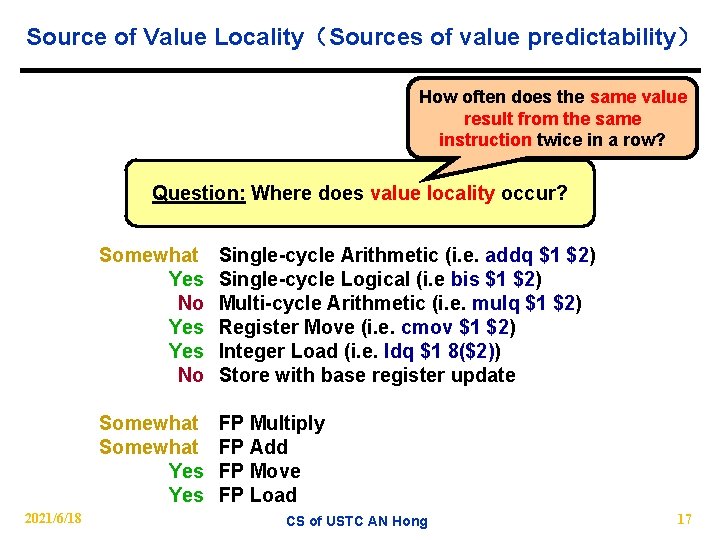 Source of Value Locality（Sources of value predictability）

How often does the same value result from the same instruction twice in a row?

Question: Where does value locality occur?

Somewhat Single-cycle Arithmetic (i.e. addq \$1 \$2)
Yes Single-cycle Logical (i.e bis \$1 \$2)
No Multi-cycle Arithmetic (i.e. mulq \$1 \$2)
Yes Register Move (i.e. cmov \$1 \$2)
Yes Integer Load (i.e. ldq \$1 8(\$2))
No Store with base register update

Somewhat FP Multiply
Somewhat FP Add
Yes FP Move
Yes FP Load

2021/6/18

CS of USTC AN Hong

17